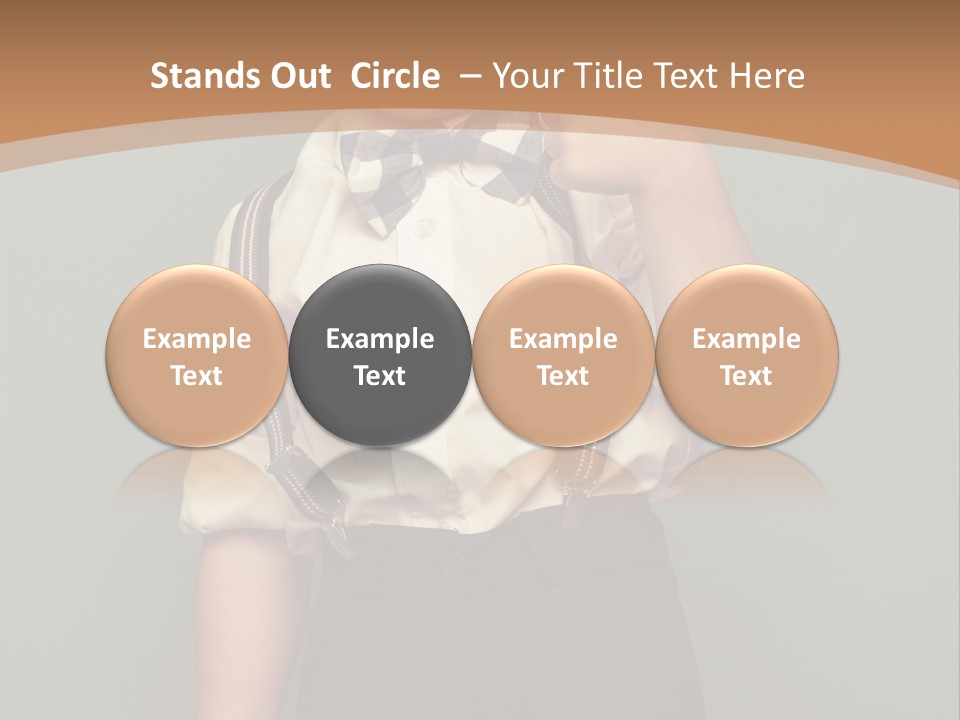 Stands Out Circle – Your Title Text Here

Example Text

Example Text

Example Text

Example Text